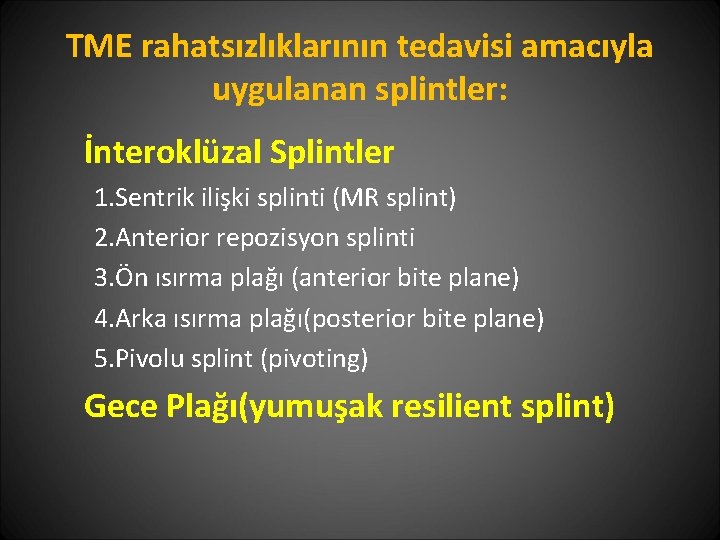 TME rahatsızlıklarının tedavisi amacıyla uygulanan splintler:

İnteroklüzal Splintler

1.Sentrik ilişki splinti (MR splint)
2.Anterior repozisyon splinti
3.Ön ısırma plağı (anterior bite plane)
4.Arka ısırma plağı(posterior bite plane)
5.Pivolu splint (pivoting)

Gece Plağı(yumuşak resilient splint)